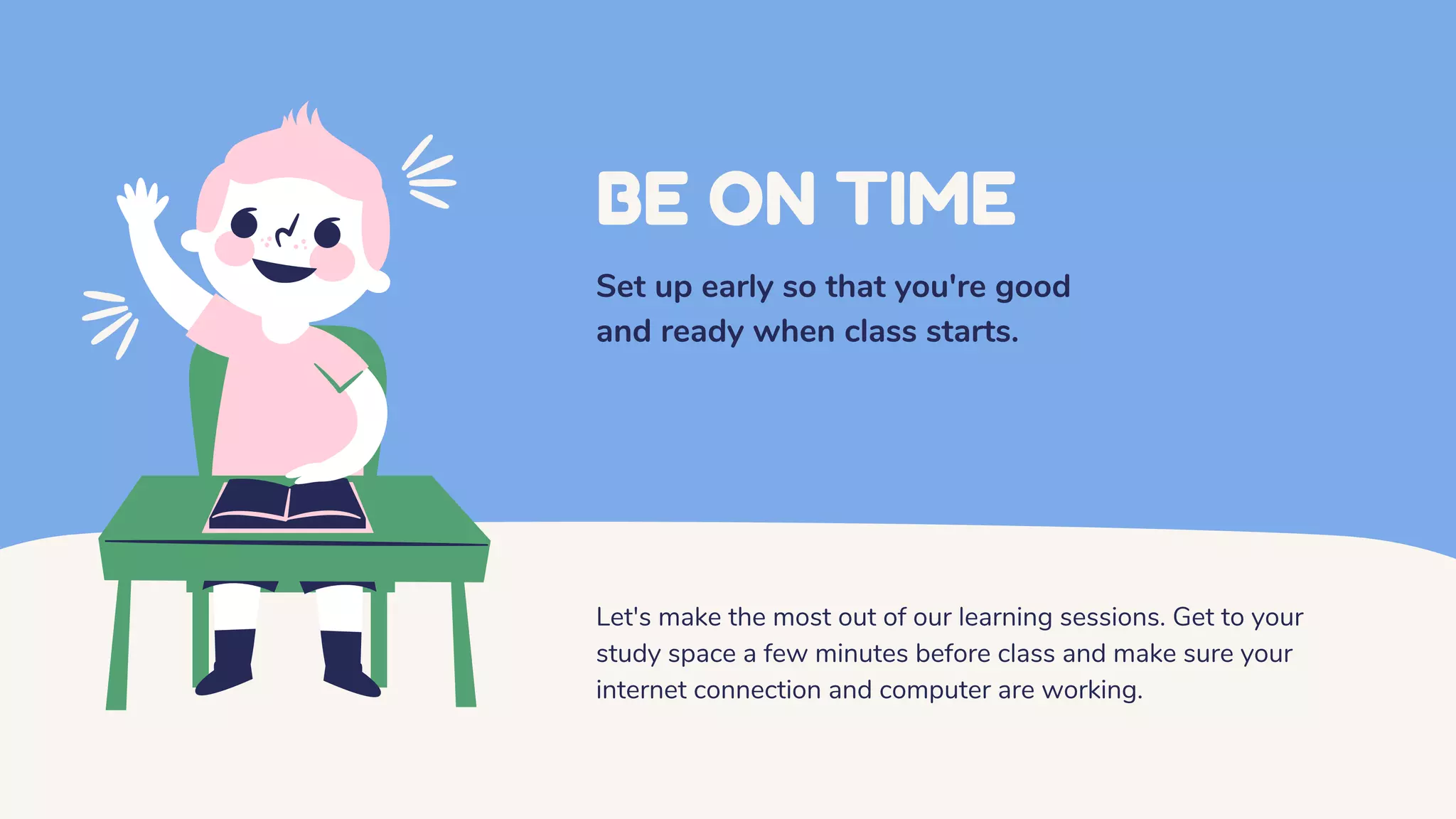 BE ON TIME

Set up early so that you're good and ready when class starts.

Let's make the most out of our learning sessions. Get to your study space a few minutes before class and make sure your internet connection and computer are working.